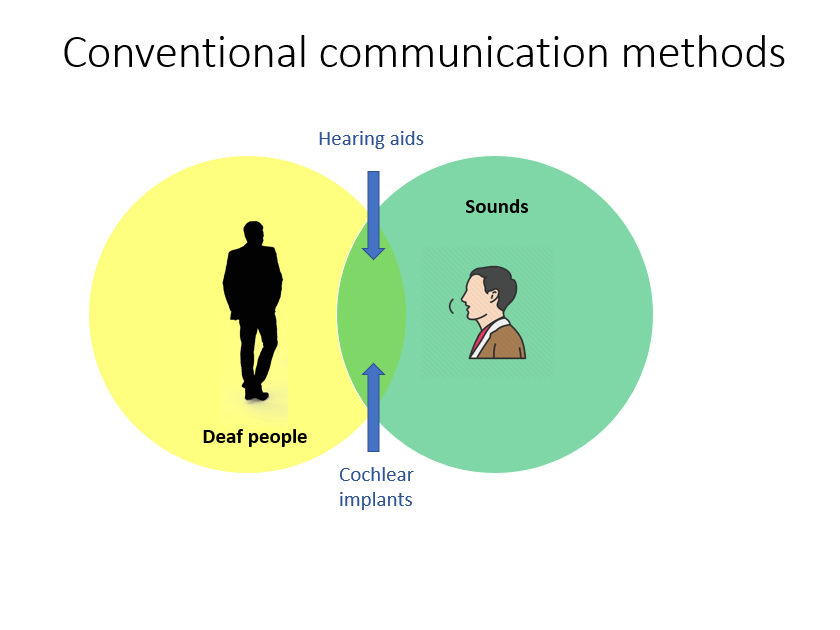 Conventional communication methods

Hearing aids

Sounds

Deaf people

Cochlear implants